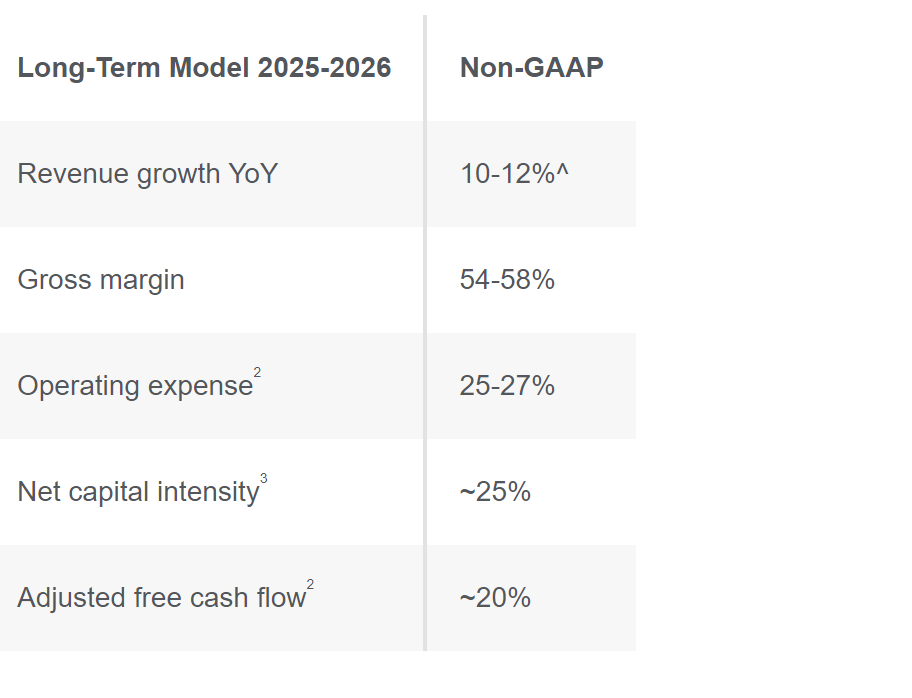 | Long-Term Model 2025-2026 | Non-GAAP |
|---|---|
| Revenue growth YoY | 10-12%^ |
| Gross margin | 54-58% |
| Operating expense$^2$ | 25-27% |
| Net capital intensity$^3$ | ~25% |
| Adjusted free cash flow$^2$ | ~20% |